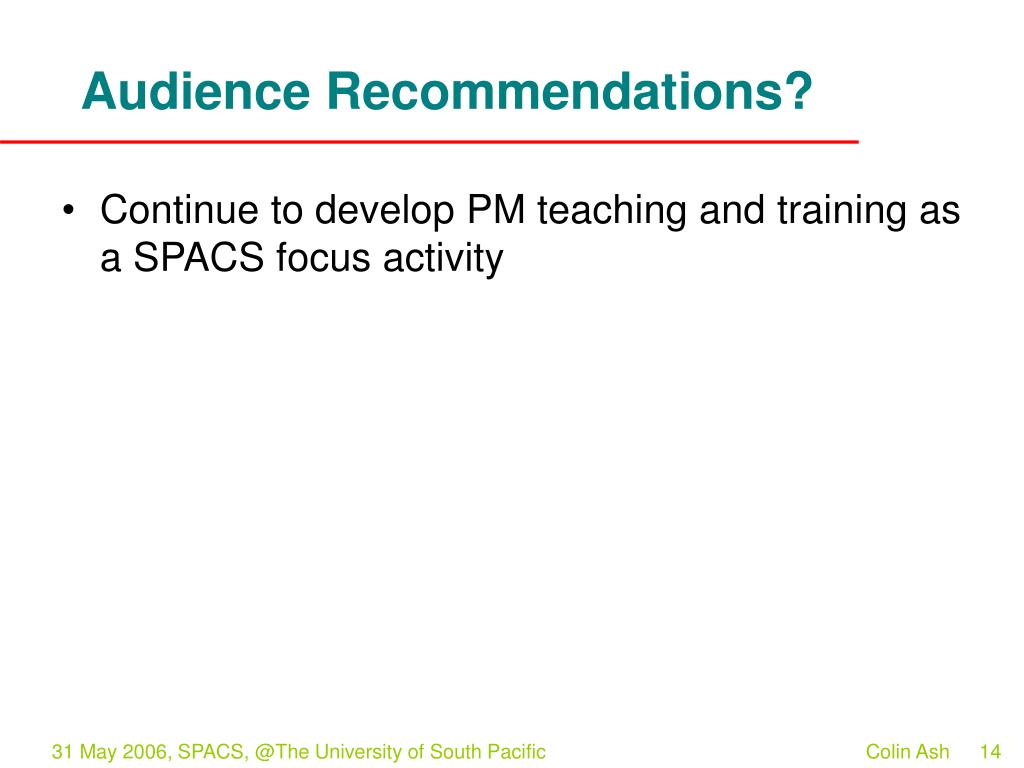 Audience Recommendations?

• Continue to develop PM teaching and training as a SPACS focus activity

31 May 2006, SPACS, @The University of South Pacific

Colin Ash 14